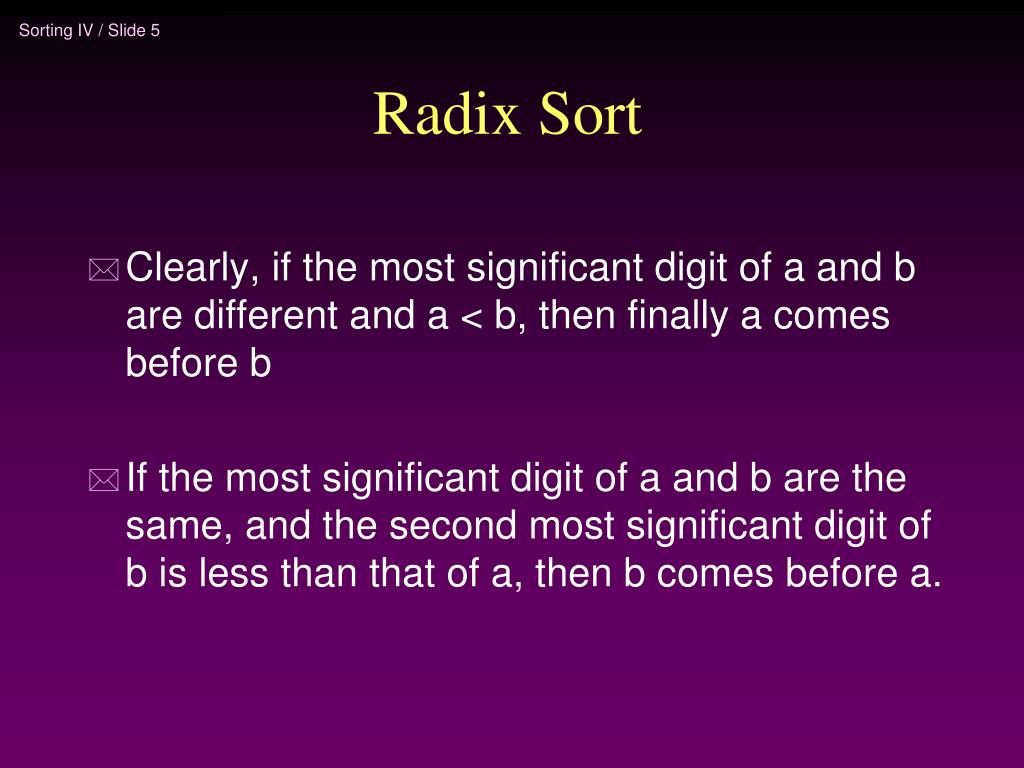 Sorting IV / Slide 5

Radix Sort

Clearly, if the most significant digit of a and b are different and a < b, then finally a comes before b

If the most significant digit of a and b are the same, and the second most significant digit of b is less than that of a, then b comes before a.